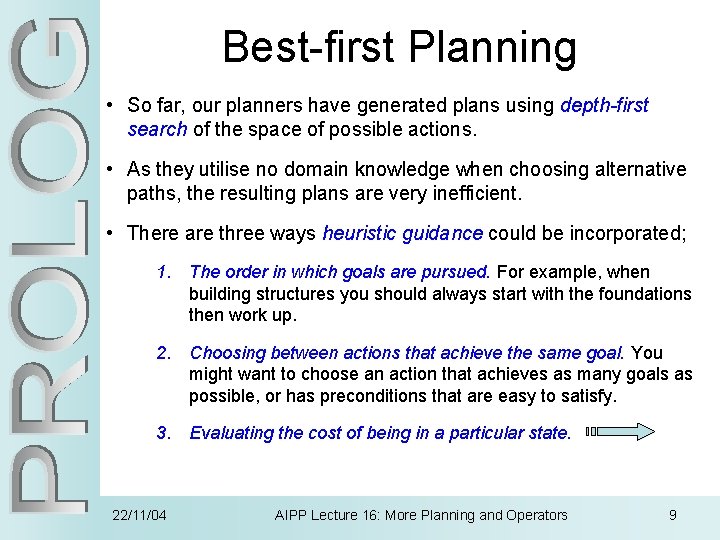 PROLOG

Best-first Planning

• So far, our planners have generated plans using depth-first search of the space of possible actions.

• As they utilise no domain knowledge when choosing alternative paths, the resulting plans are very inefficient.

• There are three ways heuristic guidance could be incorporated;

1. The order in which goals are pursued. For example, when building structures you should always start with the foundations then work up.

2. Choosing between actions that achieve the same goal. You might want to choose an action that achieves as many goals as possible, or has preconditions that are easy to satisfy.

3. Evaluating the cost of being in a particular state.

22/11/04 AIPP Lecture 16: More Planning and Operators 9